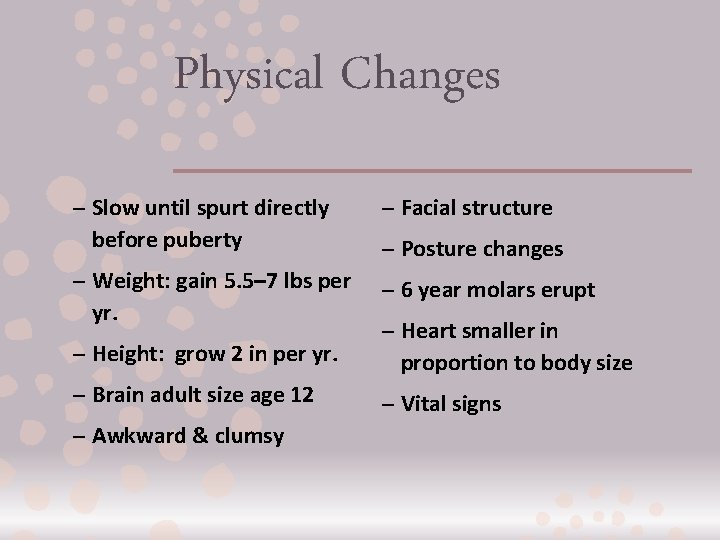 Physical Changes

– Slow until spurt directly before puberty
– Weight: gain 5.5–7 lbs per yr.
– Height: grow 2 in per yr.
– Brain adult size age 12
– Awkward & clumsy

– Facial structure
– Posture changes
– 6 year molars erupt
– Heart smaller in proportion to body size
– Vital signs